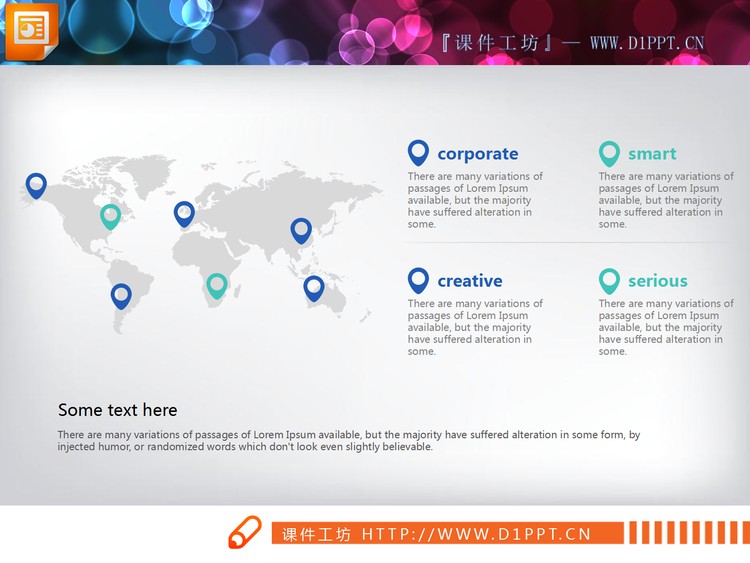 『课件工坊』— WWW.D1PPT.CN

corporate
There are many variations of passages of Lorem Ipsum available, but the majority have suffered alteration in some.

smart
There are many variations of passages of Lorem Ipsum available, but the majority have suffered alteration in some.

creative
There are many variations of passages of Lorem Ipsum available, but the majority have suffered alteration in some.

serious
There are many variations of passages of Lorem Ipsum available, but the majority have suffered alteration in some.

Some text here
There are many variations of passages of Lorem Ipsum available, but the majority have suffered alteration in some form, by injected humor, or randomized words which don't look even slightly believable.

课件工坊 HTTP://WWW.D1PPT.CN